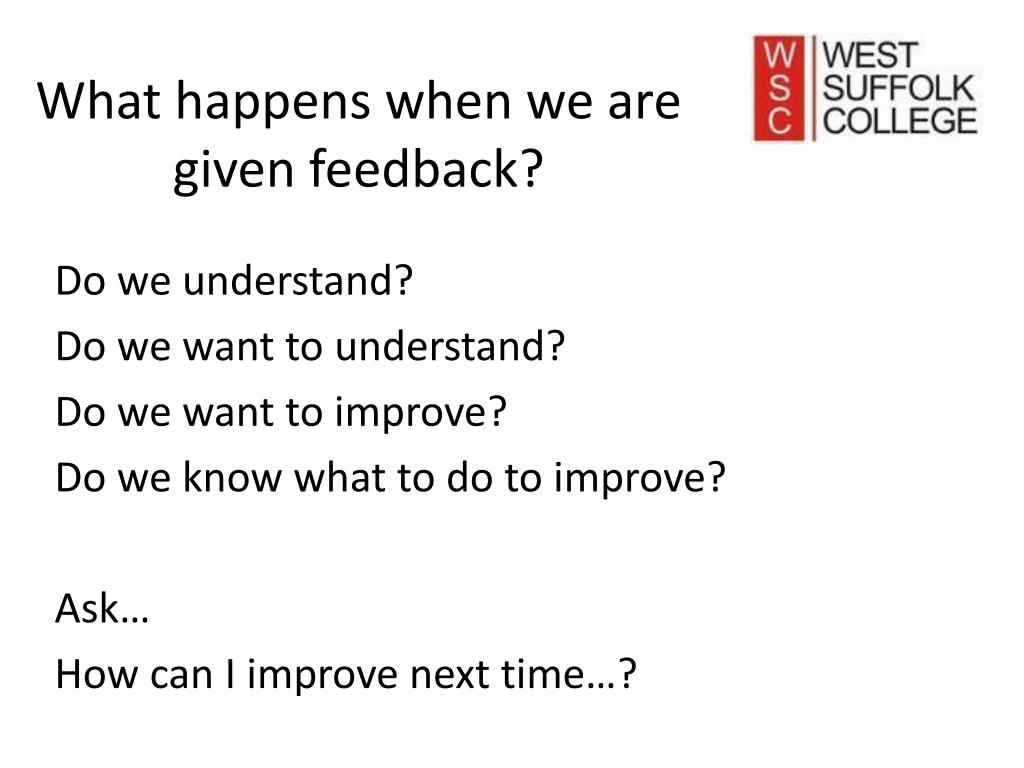 What happens when we are given feedback?

W S C WEST SUFFOLK COLLEGE

Do we understand?
Do we want to understand?
Do we want to improve?
Do we know what to do to improve?

Ask…
How can I improve next time…?